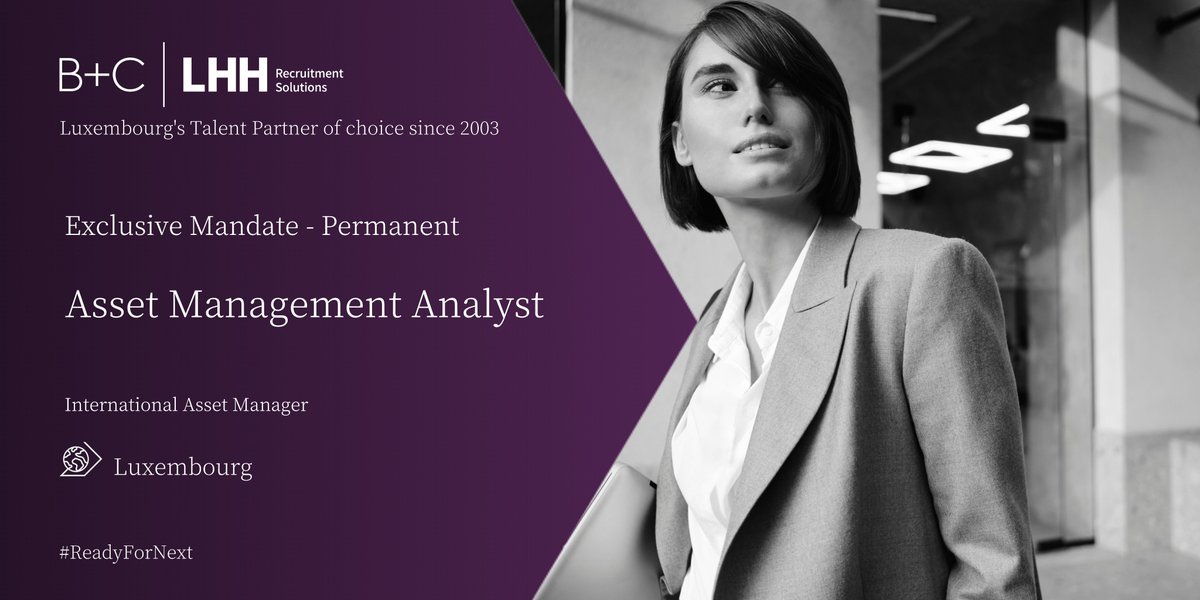 B+C | LHH Recruitment Solutions

Luxembourg's Talent Partner of choice since 2003

Exclusive Mandate - Permanent

Asset Management Analyst

International Asset Manager

Luxembourg

#ReadyForNext